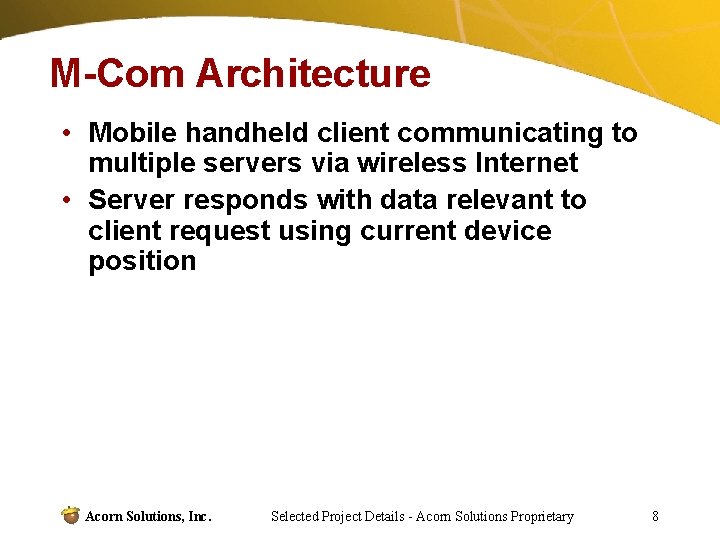 M-Com Architecture

• Mobile handheld client communicating to multiple servers via wireless Internet

• Server responds with data relevant to client request using current device position

Acorn Solutions, Inc.

Selected Project Details - Acorn Solutions Proprietary

8